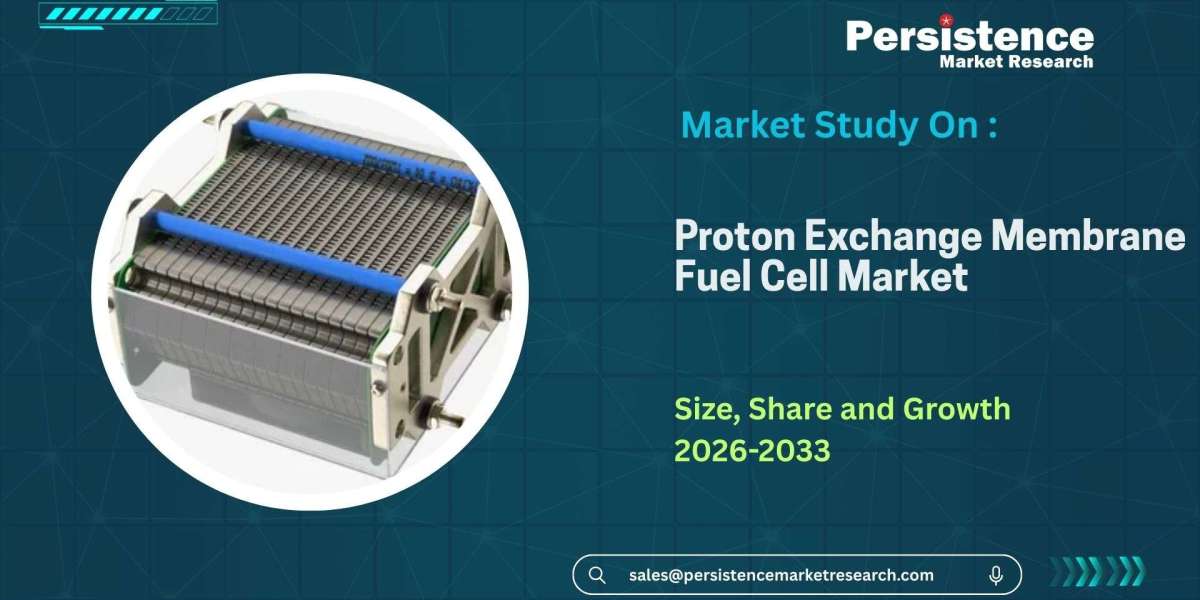 Persistence
Market Research

Market Study On :

Proton Exchange Membrane Fuel Cell Market

Size, Share and Growth
2026-2033

sales@persistencemarketresearch.com